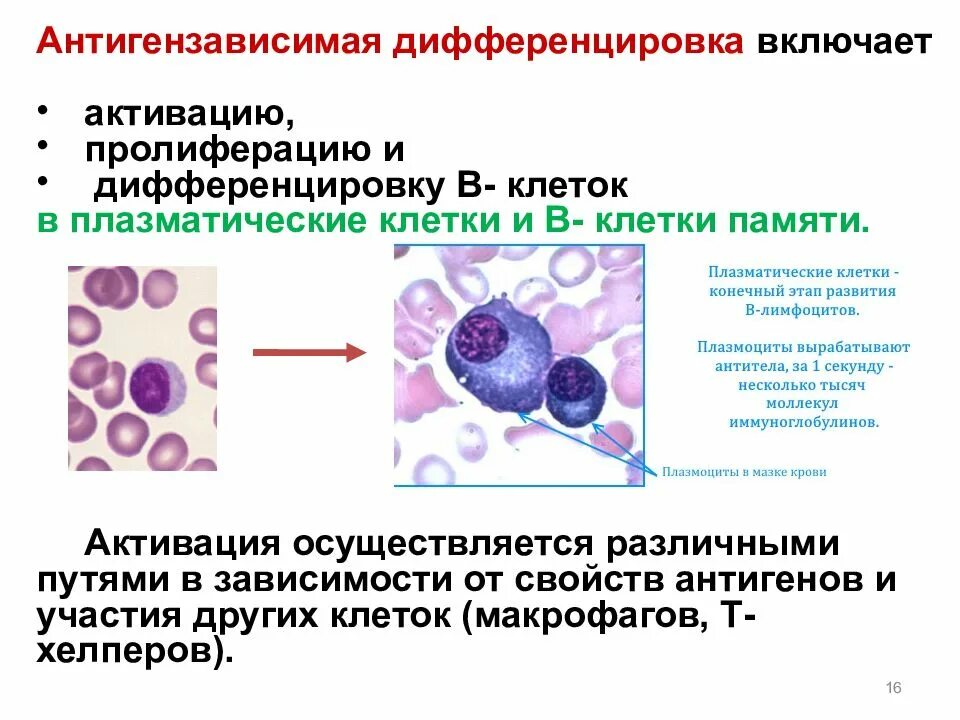 Антигензависимая дифференцировка включает

• активацию,
• пролиферацию и
• дифференцировку В- клеток
в плазматические клетки и В- клетки памяти.

Плазматические клетки - конечный этап развития В-лимфоцитов.

Плазмоциты вырабатывают антитела, за 1 секунду - несколько тысяч моллекул иммуноглобулинов.

Плазмоциты в мазке крови

Активация осуществляется различными путями в зависимости от свойств антигенов и участия других клеток (макрофагов, Т-хелперов).

16